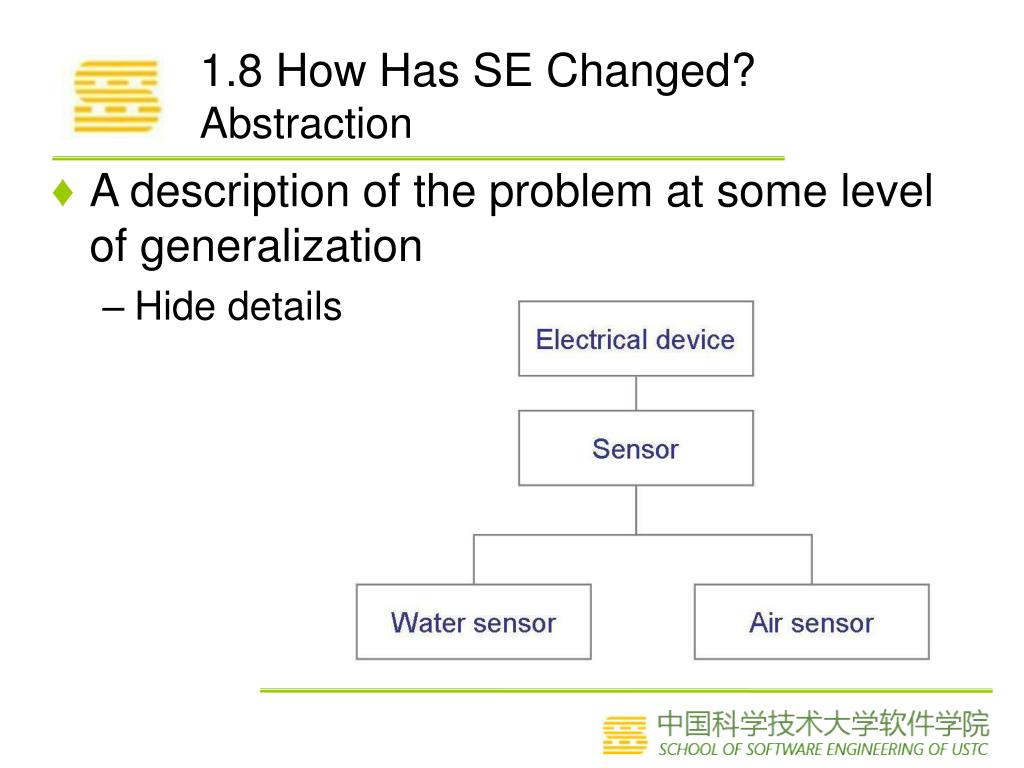 1.8 How Has SE Changed?
Abstraction

♦ A description of the problem at some level of generalization
– Hide details

Electrical device

Sensor

Water sensor

Air sensor

中国科学技术大学软件学院
SCHOOL OF SOFTWARE ENGINEERING OF USTC